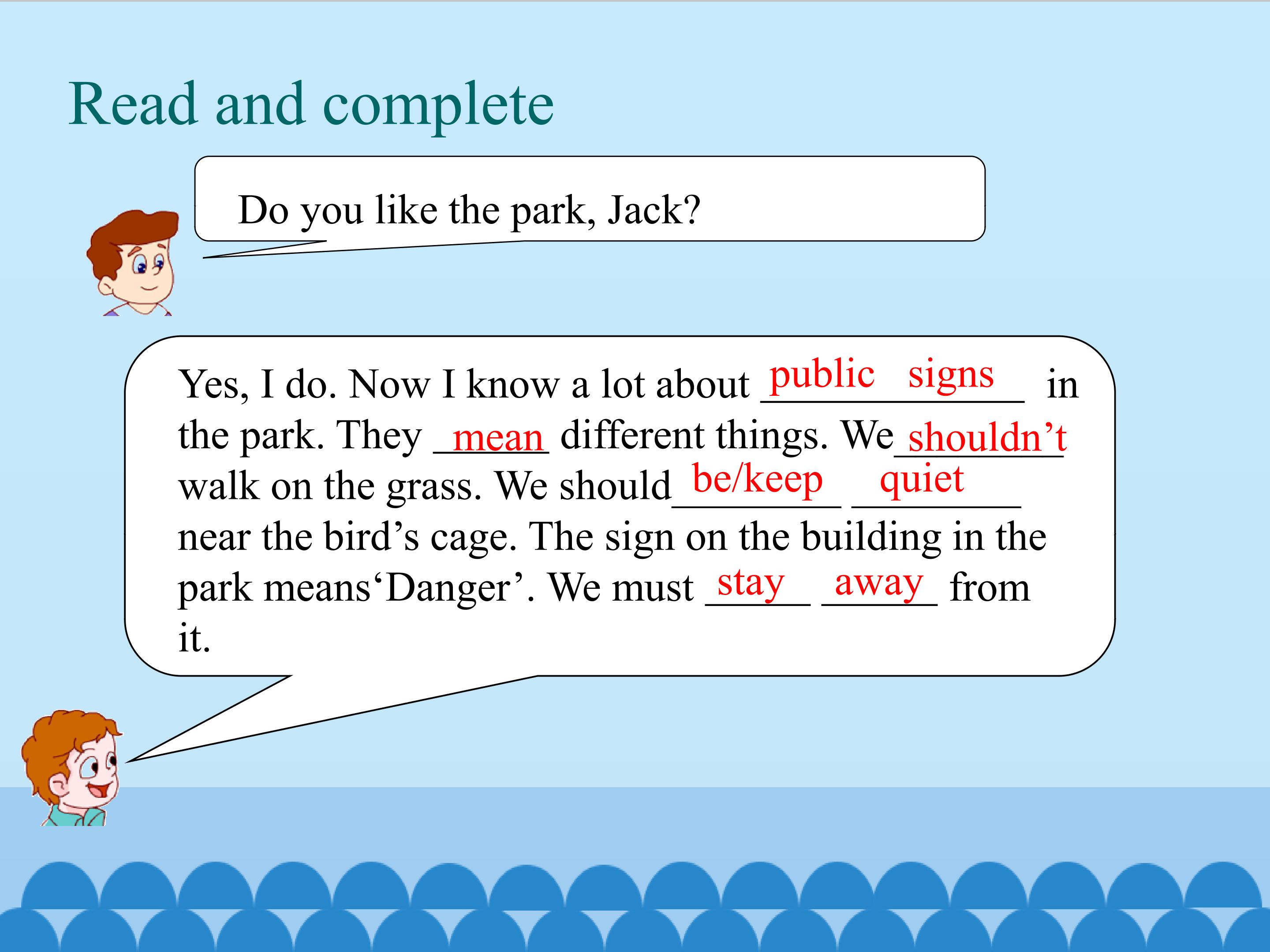 Read and complete

Do you like the park, Jack?

Yes, I do. Now I know a lot about public signs in the park. They mean different things. We shouldn’t walk on the grass. We should be/keep quiet near the bird’s cage. The sign on the building in the park means‘Danger’. We must stay away from it.